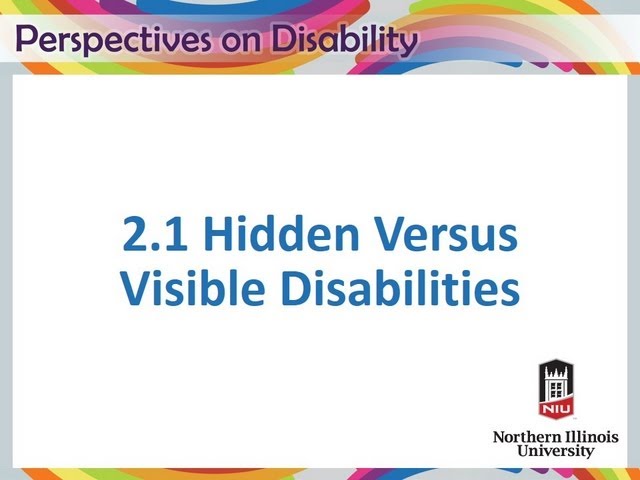 Perspectives on Disability

2.1 Hidden Versus Visible Disabilities

NIU

Northern Illinois University